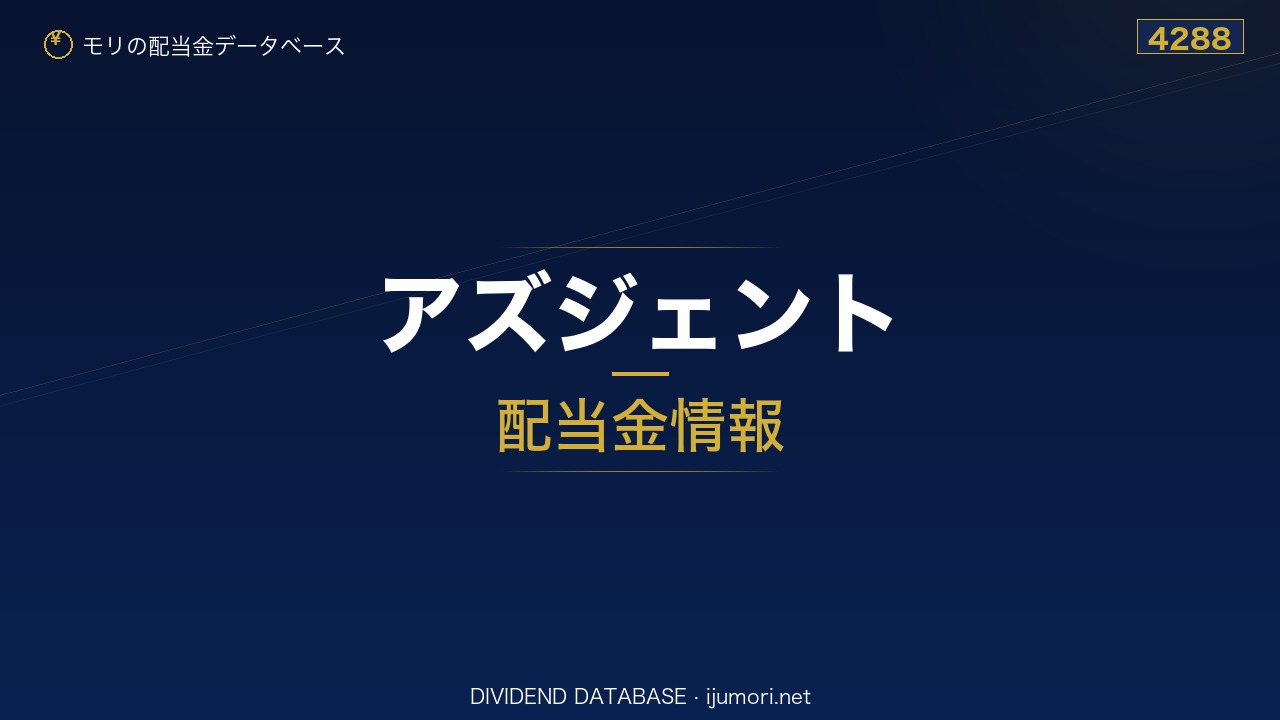 ¥ モリの配当金データベース

4288

アズジェント

配当金情報

DIVIDEND DATABASE · ijumori.net